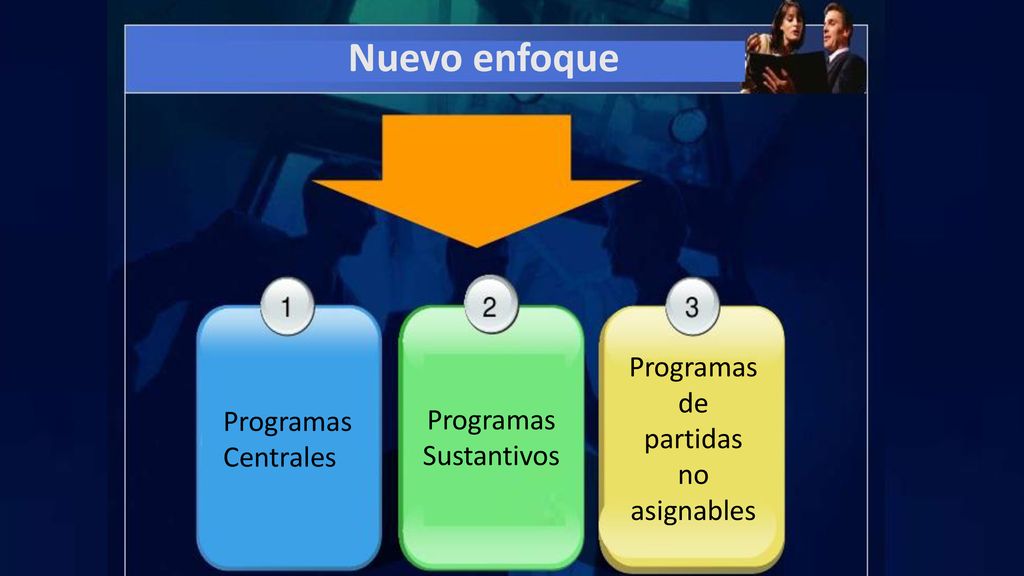 Nuevo enfoque

1

Programas Centrales

2

Programas Sustantivos

3

Programas de partidas no asignables